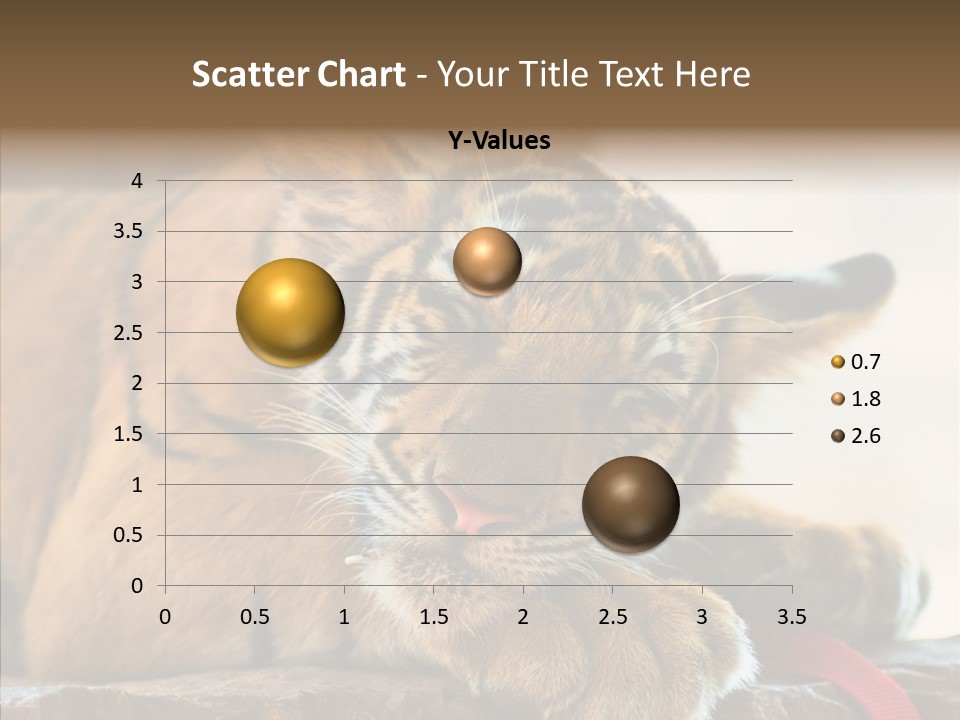 Scatter Chart - Your Title Text Here

Y-Values

4
3.5
3
2.5
2
1.5
1
0.5
0

0 0.5 1 1.5 2 2.5 3 3.5

0.7
1.8
2.6